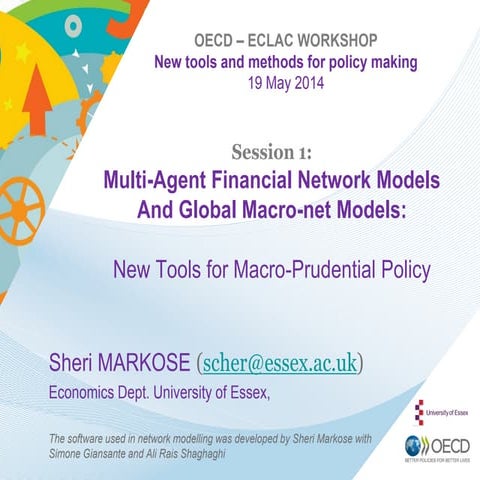 OECD – ECLAC WORKSHOP
New tools and methods for policy making
19 May 2014

Session 1:
Multi-Agent Financial Network Models And Global Macro-net Models:

New Tools for Macro-Prudential Policy

Sheri MARKOSE (scher@essex.ac.uk)
Economics Dept. University of Essex,

The software used in network modelling was developed by Sheri Markose with Simone Giansante and Ali Rais Shaghaghi

University of Essex

OECD
BETTER POLICIES FOR BETTER LIVES